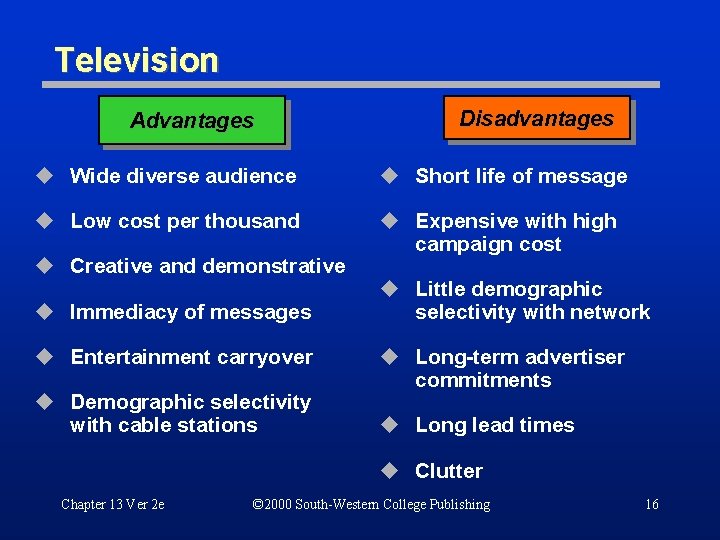 Television

Advantages

◆ Wide diverse audience

◆ Low cost per thousand

◆ Creative and demonstrative

◆ Immediacy of messages

◆ Entertainment carryover

◆ Demographic selectivity with cable stations

Disadvantages

◆ Short life of message

◆ Expensive with high campaign cost

◆ Little demographic selectivity with network

◆ Long-term advertiser commitments

◆ Long lead times

◆ Clutter

Chapter 13 Ver 2e ©2000 South-Western College Publishing 16